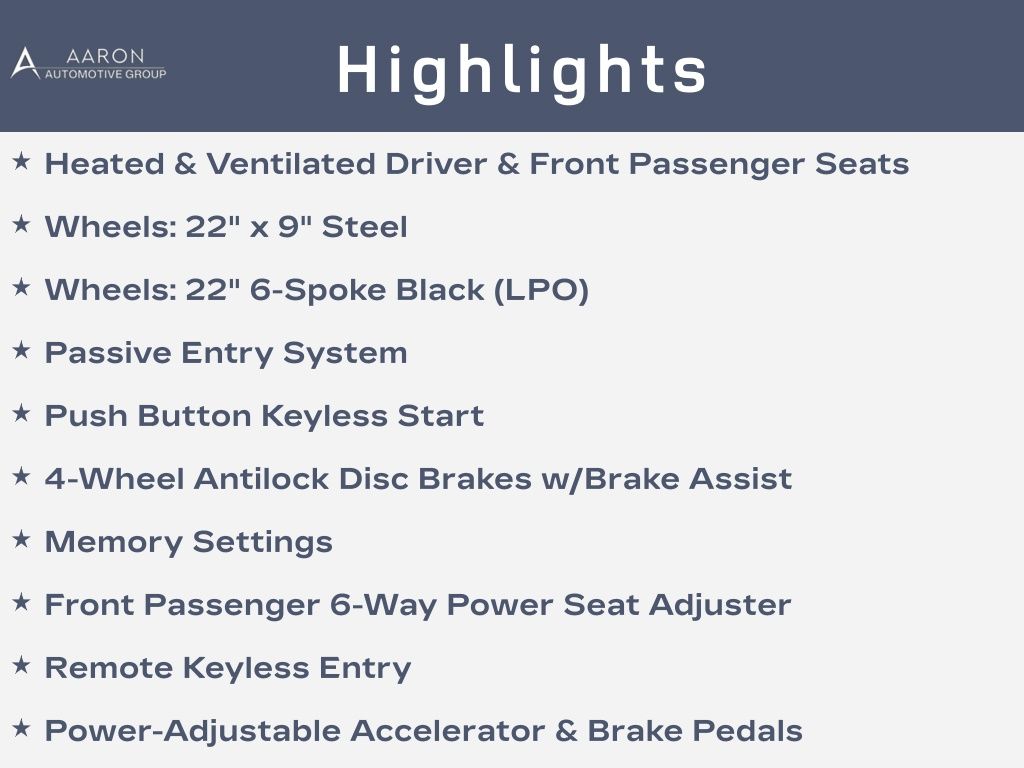 AARON
AUTOMOTIVE GROUP

Highlights

★ Heated & Ventilated Driver & Front Passenger Seats
★ Wheels: 22" x 9" Steel
★ Wheels: 22" 6-Spoke Black (LPO)
★ Passive Entry System
★ Push Button Keyless Start
★ 4-Wheel Antilock Disc Brakes w/Brake Assist
★ Memory Settings
★ Front Passenger 6-Way Power Seat Adjuster
★ Remote Keyless Entry
★ Power-Adjustable Accelerator & Brake Pedals